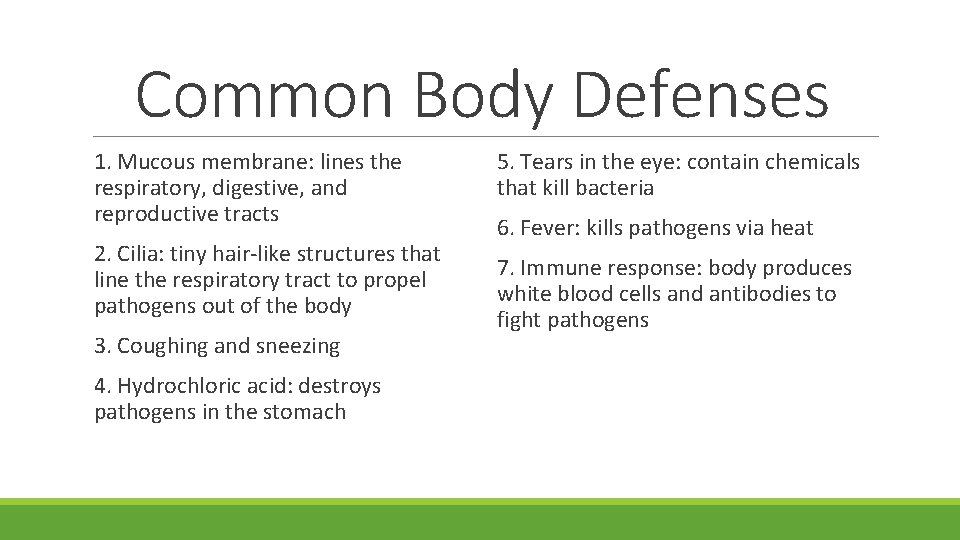 Common Body Defenses

1. Mucous membrane: lines the respiratory, digestive, and reproductive tracts

2. Cilia: tiny hair-like structures that line the respiratory tract to propel pathogens out of the body

3. Coughing and sneezing

4. Hydrochloric acid: destroys pathogens in the stomach

5. Tears in the eye: contain chemicals that kill bacteria

6. Fever: kills pathogens via heat

7. Immune response: body produces white blood cells and antibodies to fight pathogens